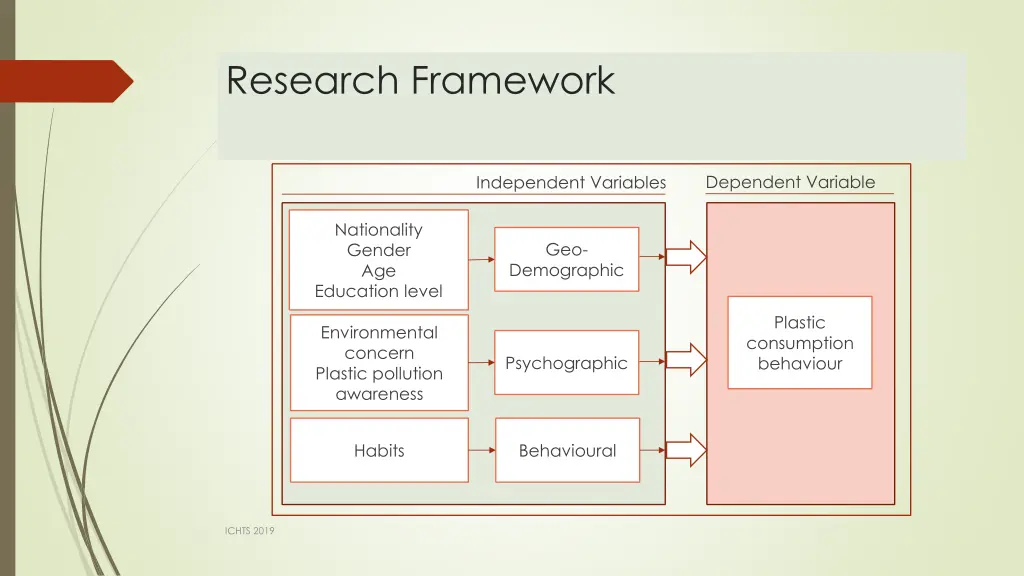 Research Framework

Independent Variables

Dependent Variable

Nationality
Gender
Age
Education level

Geo-Demographic

Environmental concern
Plastic pollution awareness

Psychographic

Habits

Behavioural

Plastic consumption behaviour

ICHTS 2019